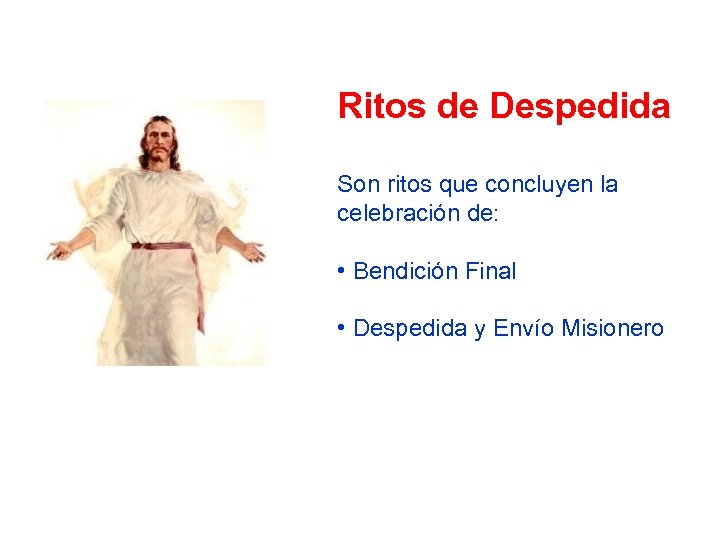 Ritos de Despedida

Son ritos que concluyen la celebración de:

• Bendición Final

• Despedida y Envío Misionero